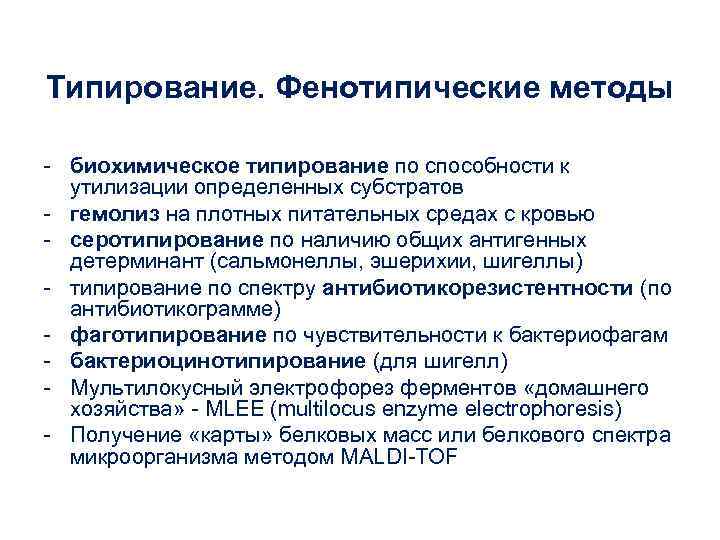 Типирование. Фенотипические методы

- биохимическое типирование по способности к утилизации определенных субстратов
- гемолиз на плотных питательных средах с кровью
- серотипирование по наличию общих антигенных детерминант (сальмонеллы, эшерихии, шигеллы)
- типирование по спектру антибиотикорезистентности (по антибиотикограмме)
- фаготипирование по чувствительности к бактериофагам
- бактериоцинотипирование (для шигелл)
- Мультилокусный электрофорез ферментов «домашнего хозяйства» - MLEE (multilocus enzyme electrophoresis)
- Получение «карты» белковых масс или белкового спектра микроорганизма методом MALDI-TOF